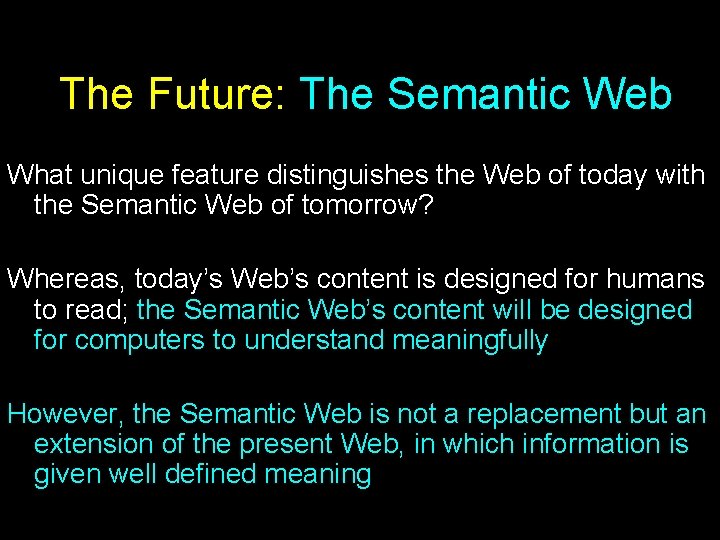 The Future: The Semantic Web

What unique feature distinguishes the Web of today with the Semantic Web of tomorrow?

Whereas, today's Web's content is designed for humans to read; the Semantic Web's content will be designed for computers to understand meaningfully

However, the Semantic Web is not a replacement but an extension of the present Web, in which information is given well defined meaning